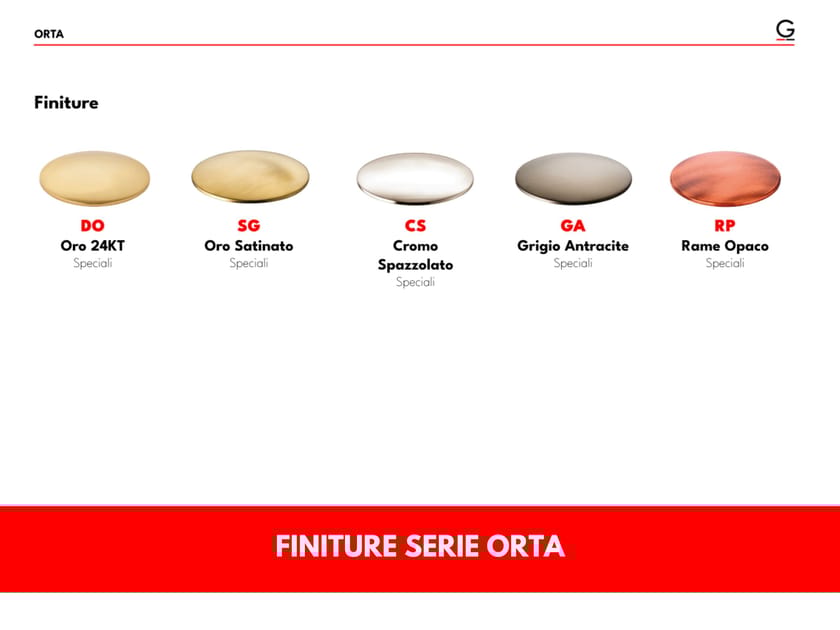 ORTA

G

Finiture

DO
Oro 24KT
Speciali

SG
Oro Satinato
Speciali

CS
Cromo Spazzolato
Speciali

GA
Grigio Antracite
Speciali

RP
Rame Opaco
Speciali

FINITURE SERIE ORTA